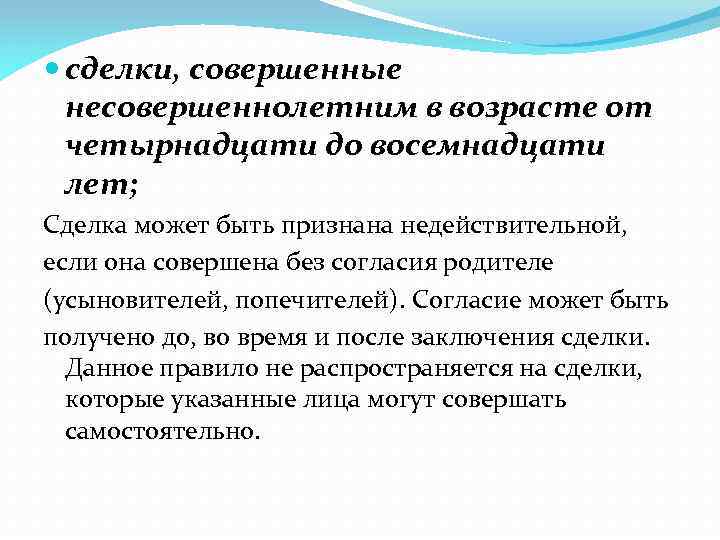 сделки, совершенные несовершеннолетним в возрасте от четырнадцати до восемнадцати лет;

Сделка может быть признана недействительной, если она совершена без согласия родителе (усыновителей, попечителей). Согласие может быть получено до, во время и после заключения сделки. Данное правило не распространяется на сделки, которые указанные лица могут совершать самостоятельно.